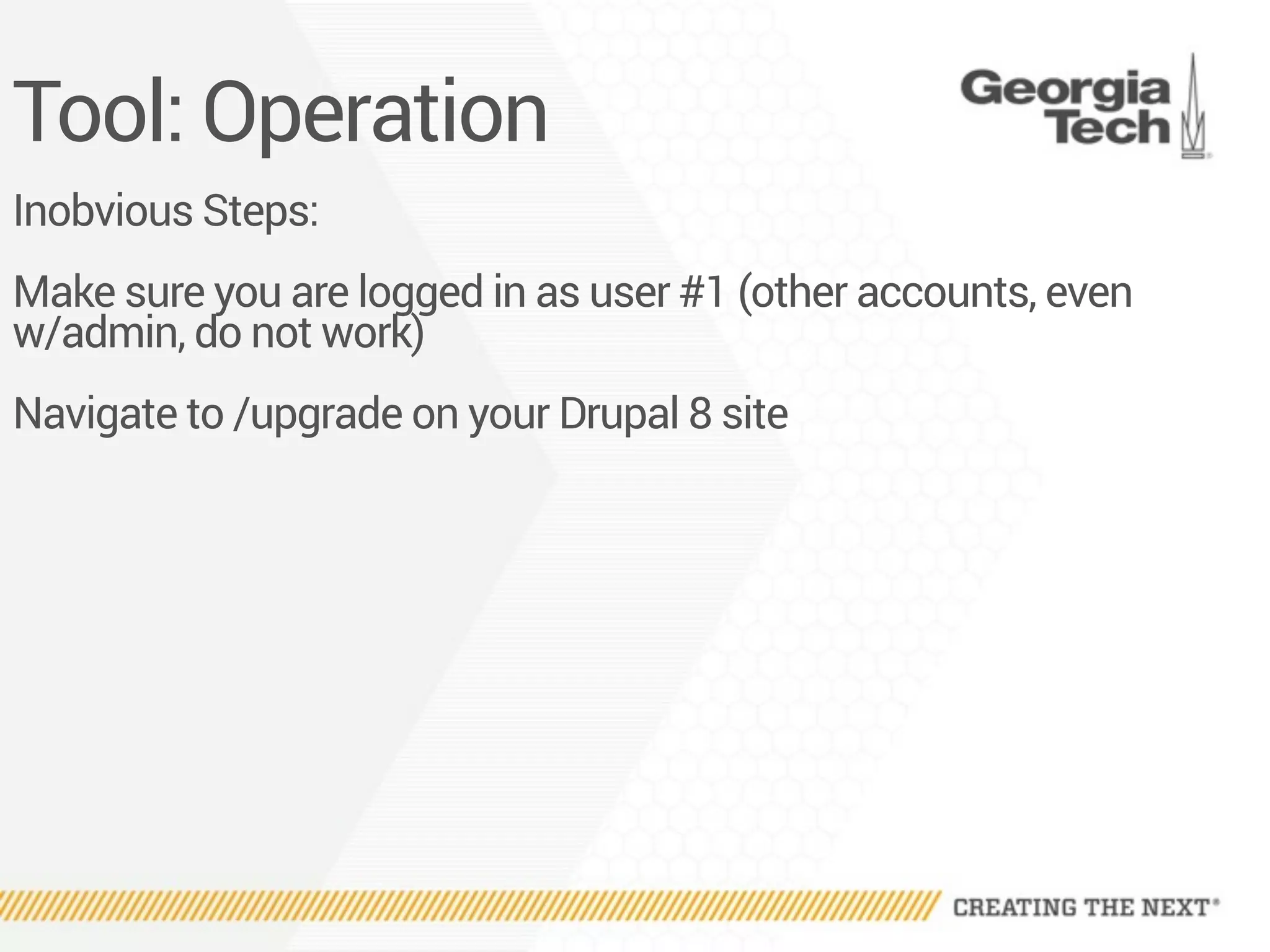 Tool: Operation

Georgia Tech

Inobvious Steps:

Make sure you are logged in as user #1 (other accounts, even w/admin, do not work)

Navigate to /upgrade on your Drupal 8 site

CREATING THE NEXT®